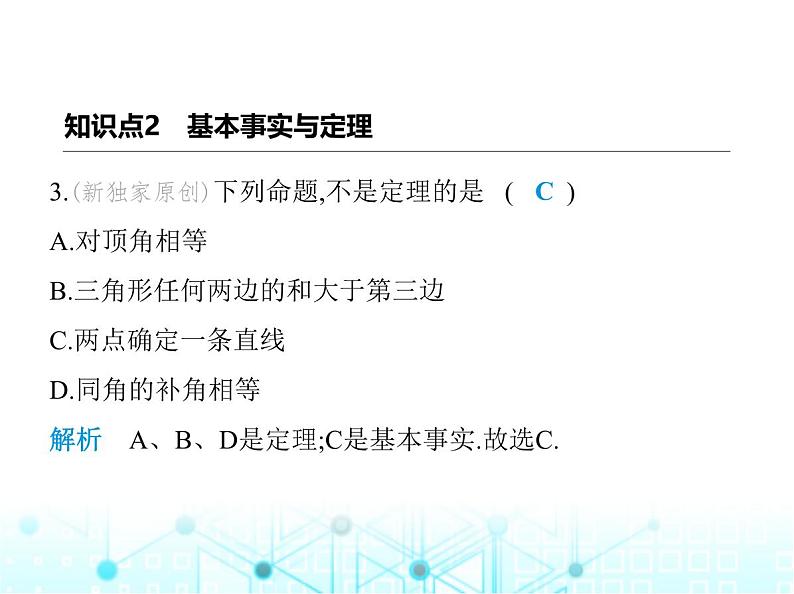 知识点2　基本事实与定理

3.(新独家原创)下列命题,不是定理的是　(　C　)

A.对顶角相等

B.三角形任何两边的和大于第三边

C.两点确定一条直线

D.同角的补角相等

解析　A、B、D是定理;C是基本事实.故选C.